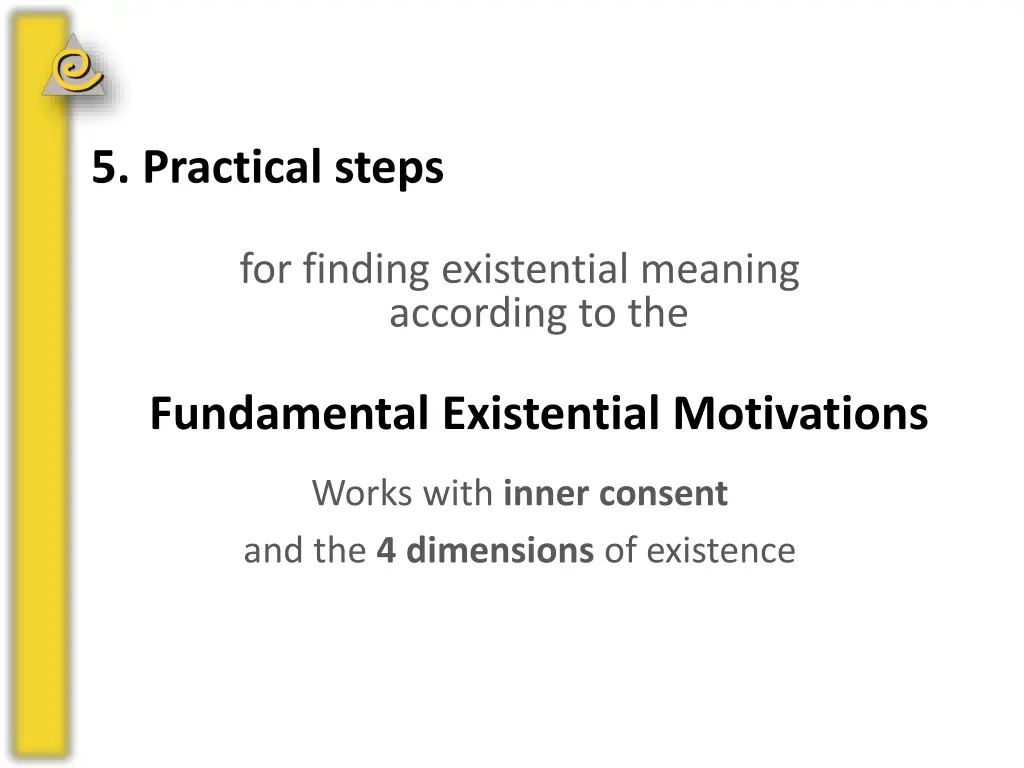 5. Practical steps

for finding existential meaning according to the

Fundamental Existential Motivations

Works with inner consent

and the 4 dimensions of existence